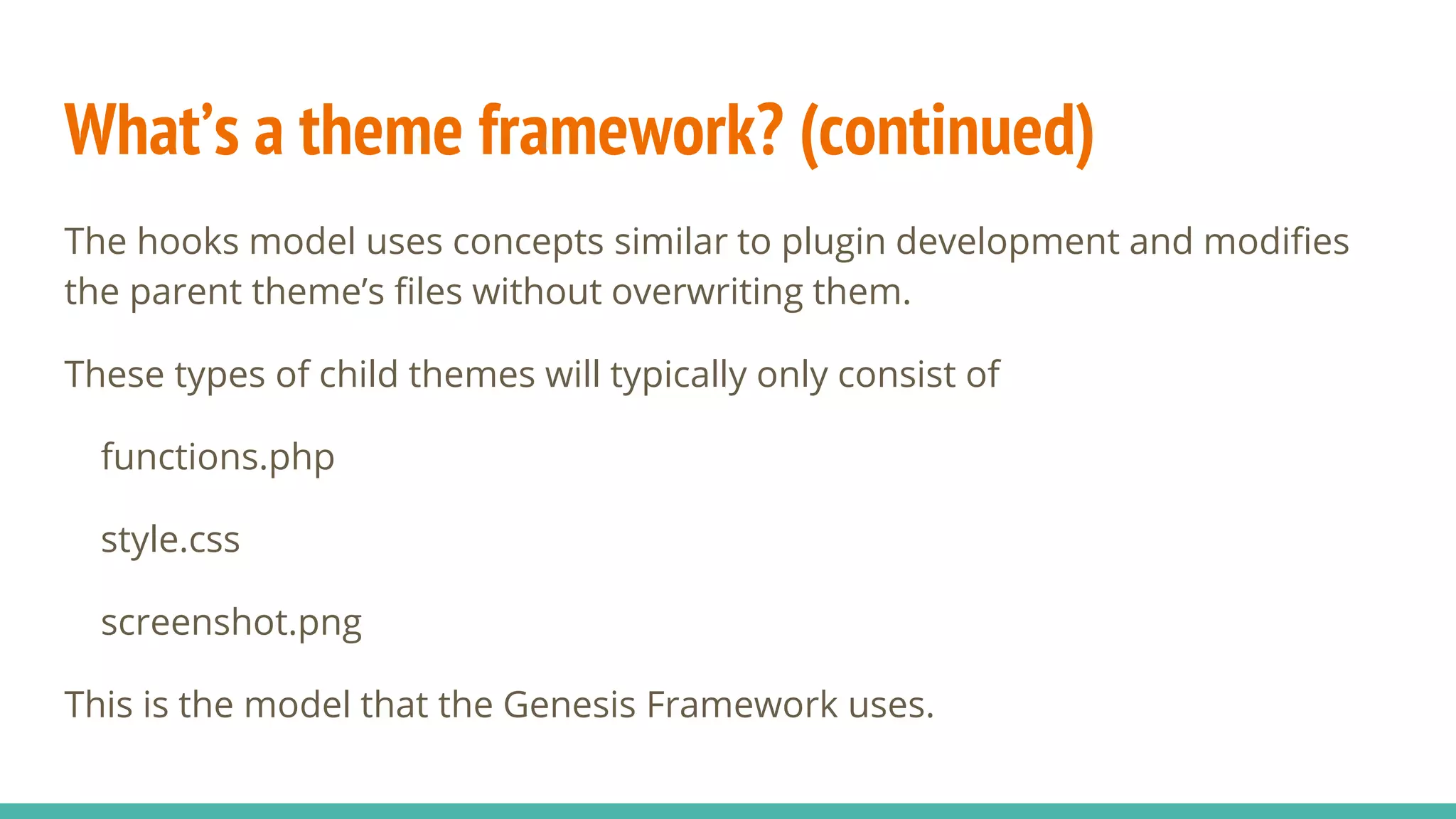 What’s a theme framework? (continued)

The hooks model uses concepts similar to plugin development and modifies the parent theme’s files without overwriting them.

These types of child themes will typically only consist of

functions.php

style.css

screenshot.png

This is the model that the Genesis Framework uses.